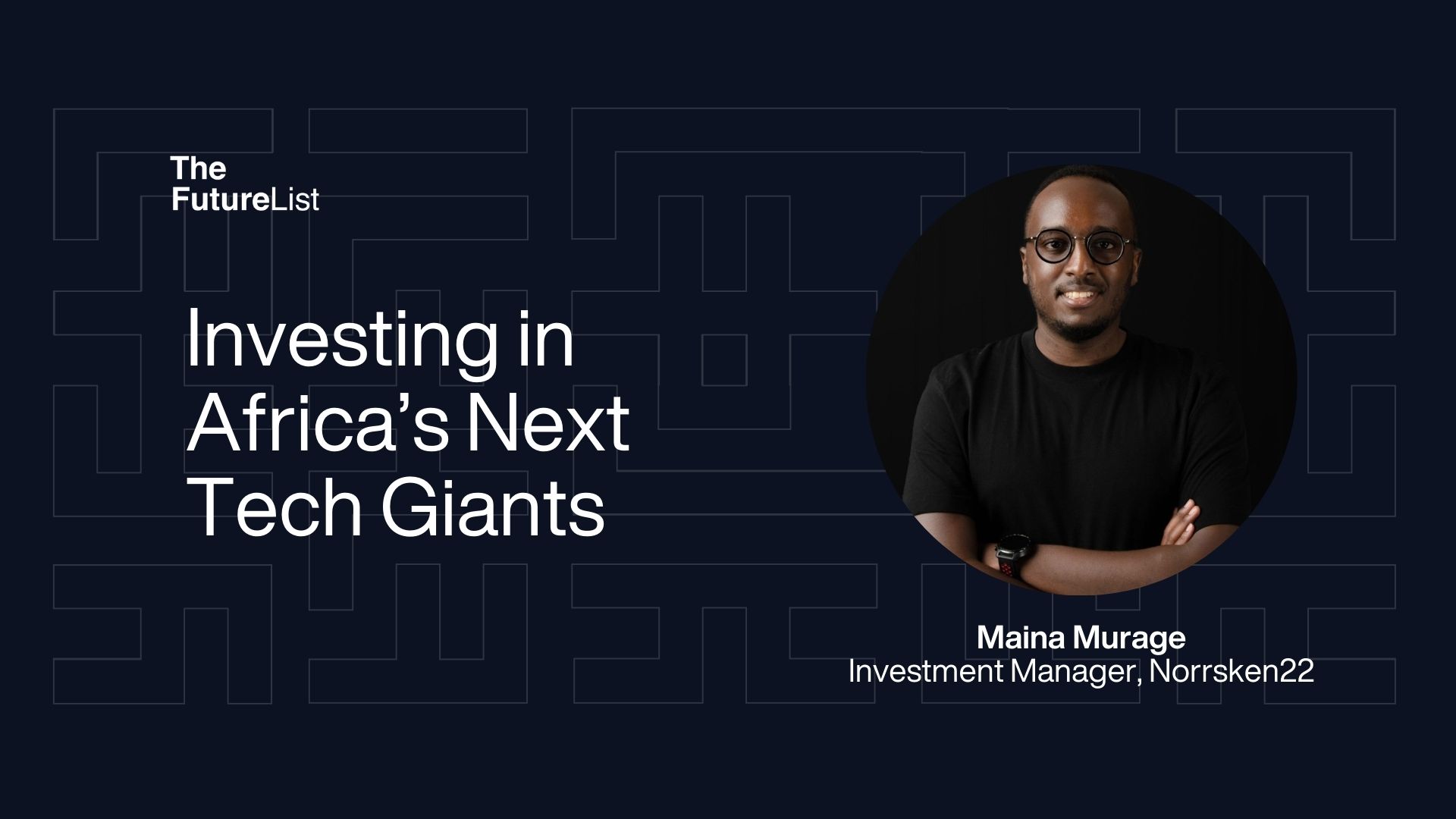 The FutureList

Investing in Africa’s Next Tech Giants

Maina Murage
Investment Manager, Norrsken22